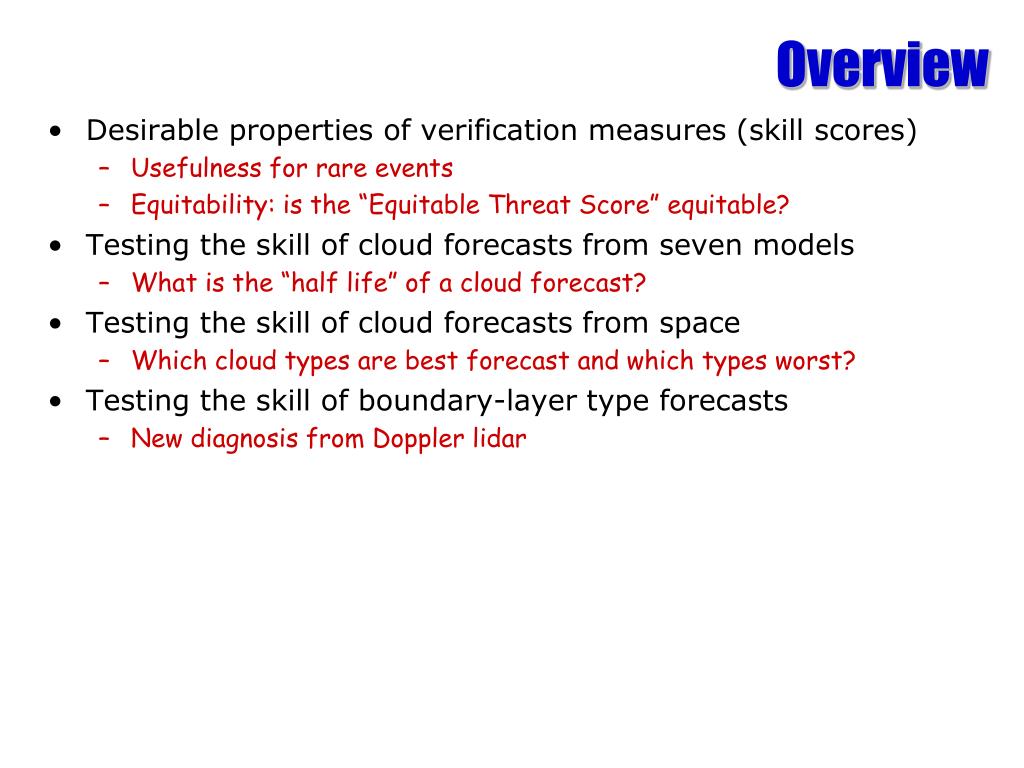 Overview

• Desirable properties of verification measures (skill scores)
– Usefulness for rare events
– Equitability: is the “Equitable Threat Score” equitable?
• Testing the skill of cloud forecasts from seven models
– What is the “half life” of a cloud forecast?
• Testing the skill of cloud forecasts from space
– Which cloud types are best forecast and which types worst?
• Testing the skill of boundary-layer type forecasts
– New diagnosis from Doppler lidar